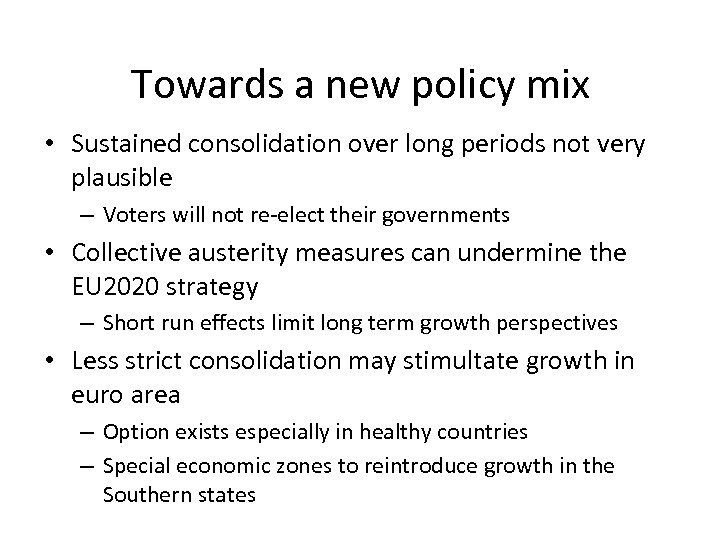 Towards a new policy mix

• Sustained consolidation over long periods not very plausible
 – Voters will not re-elect their governments
• Collective austerity measures can undermine the EU2020 strategy
 – Short run effects limit long term growth perspectives
• Less strict consolidation may stimultate growth in euro area
 – Option exists especially in healthy countries
 – Special economic zones to reintroduce growth in the Southern states